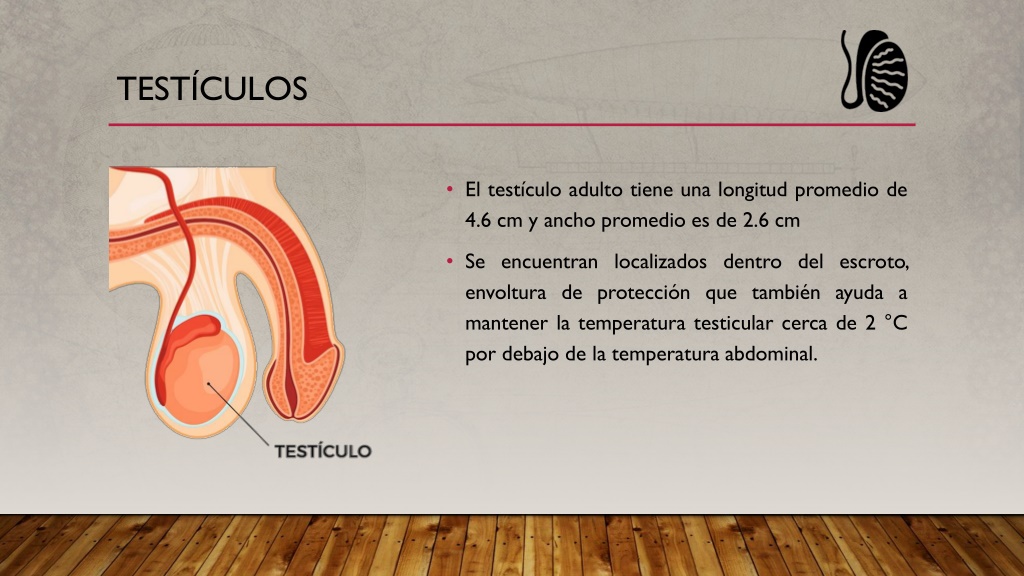 TESTÍCULOS

TESTÍCULO

• El testículo adulto tiene una longitud promedio de 4.6 cm y ancho promedio es de 2.6 cm

• Se encuentran localizados dentro del escroto, envoltura de protección que también ayuda a mantener la temperatura testicular cerca de 2 °C por debajo de la temperatura abdominal.